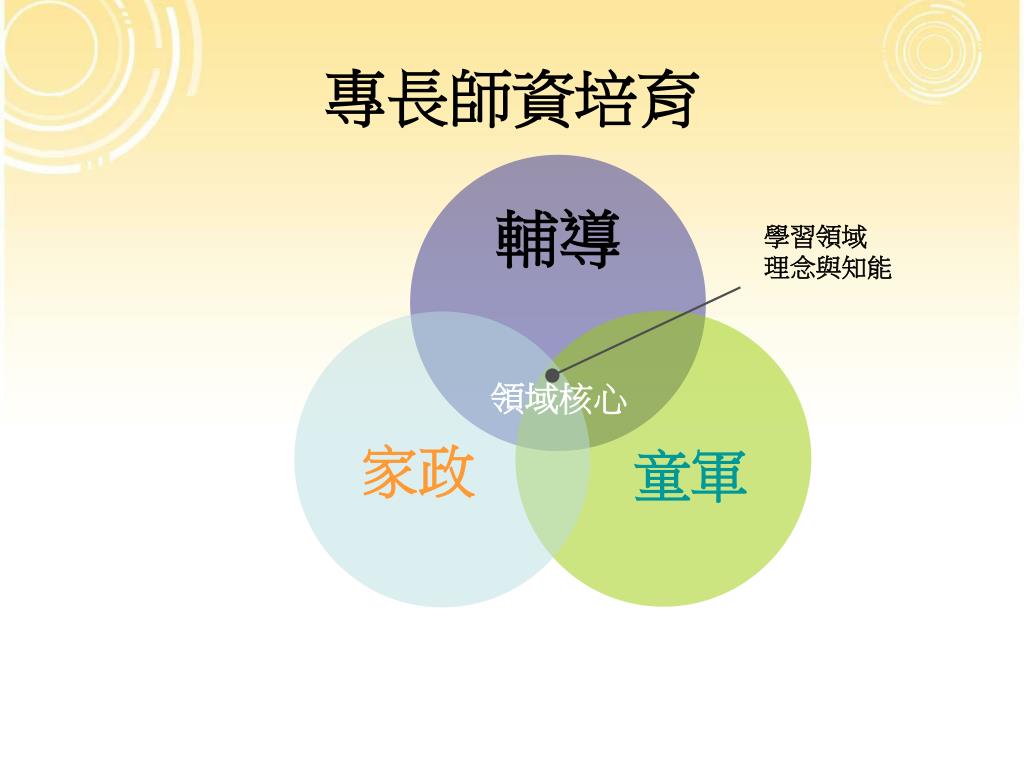 專長師資培育

輔導

學習領域
理念與知能

領域核心

家政

童軍